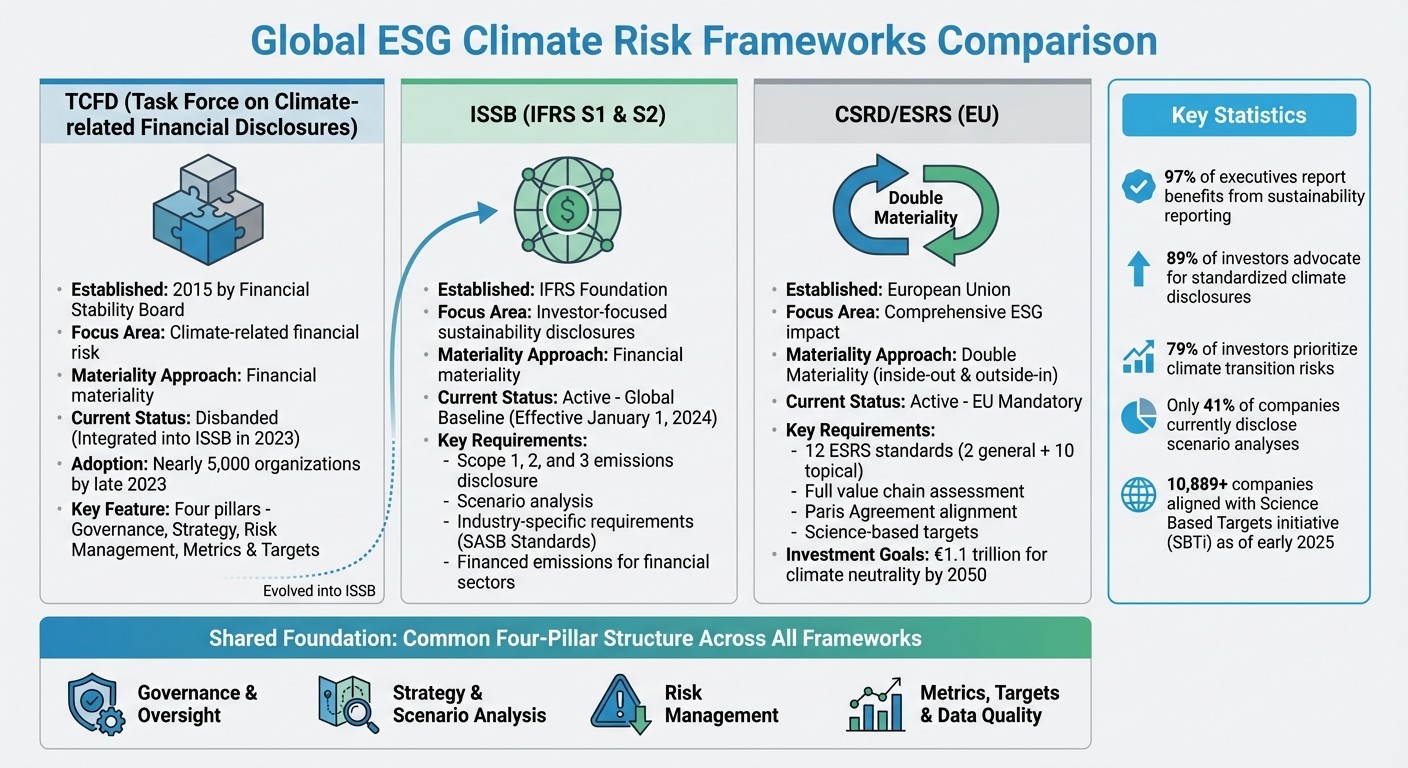 Global ESG Climate Risk Frameworks Comparison

TCFD (Task Force on Climate-related Financial Disclosures)

- Established: 2015 by Financial Stability Board
- Focus Area: Climate-related financial risk
- Materiality Approach: Financial materiality
- Current Status: Disbanded (Integrated into ISSB in 2023)
- Adoption: Nearly 5,000 organizations by late 2023
- Key Feature: Four pillars - Governance, Strategy, Risk Management, Metrics & Targets

Evolved into ISSB

ISSB (IFRS S1 & S2)

- Established: IFRS Foundation
- Focus Area: Investor-focused sustainability disclosures
- Materiality Approach: Financial materiality
- Current Status: Active - Global Baseline (Effective January 1, 2024)
- Key Requirements:
  - Scope 1, 2, and 3 emissions disclosure
  - Scenario analysis
  - Industry-specific requirements (SASB Standards)
  - Financed emissions for financial sectors

CSRD/ESRS (EU)

Double Materiality

- Established: European Union
- Focus Area: Comprehensive ESG impact
- Materiality Approach: Double Materiality (inside-out & outside-in)
- Current Status: Active - EU Mandatory
- Key Requirements:
  - 12 ESRS standards (2 general + 10 topical)
  - Full value chain assessment
  - Paris Agreement alignment
  - Science-based targets
- Investment Goals: €1.1 trillion for climate neutrality by 2050

Key Statistics

97% of executives report benefits from sustainability reporting

89% of investors advocate for standardized climate disclosures

79% of investors prioritize climate transition risks

Only 41% of companies currently disclose scenario analyses

10,889+ companies aligned with Science Based Targets initiative (SBTi) as of early 2025

Shared Foundation: Common Four-Pillar Structure Across All Frameworks

Governance & Oversight

Strategy & Scenario Analysis

Risk Management

Metrics, Targets & Data Quality